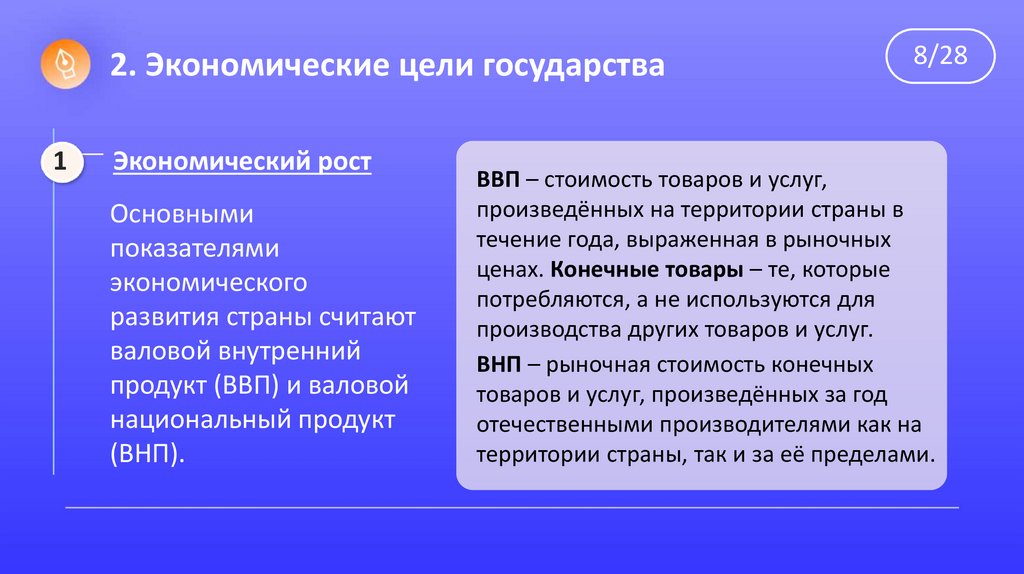 2. Экономические цели государства

8/28

1

Экономический рост

Основными показателями экономического развития страны считают валовой внутренний продукт (ВВП) и валовой национальный продукт (ВНП).

ВВП – стоимость товаров и услуг, произведённых на территории страны в течение года, выраженная в рыночных ценах. Конечные товары – те, которые потребляются, а не используются для производства других товаров и услуг.

ВНП – рыночная стоимость конечных товаров и услуг, произведённых за год отечественными производителями как на территории страны, так и за её пределами.